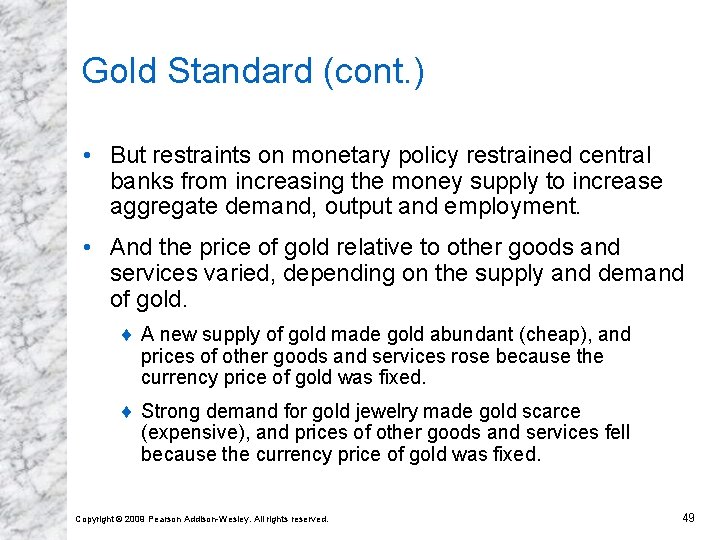 Gold Standard (cont.)

• But restraints on monetary policy restrained central banks from increasing the money supply to increase aggregate demand, output and employment.

• And the price of gold relative to other goods and services varied, depending on the supply and demand of gold.

♦ A new supply of gold made gold abundant (cheap), and prices of other goods and services rose because the currency price of gold was fixed.

♦ Strong demand for gold jewelry made gold scarce (expensive), and prices of other goods and services fell because the currency price of gold was fixed.

Copyright © 2009 Pearson Addison-Wesley. All rights reserved.

49